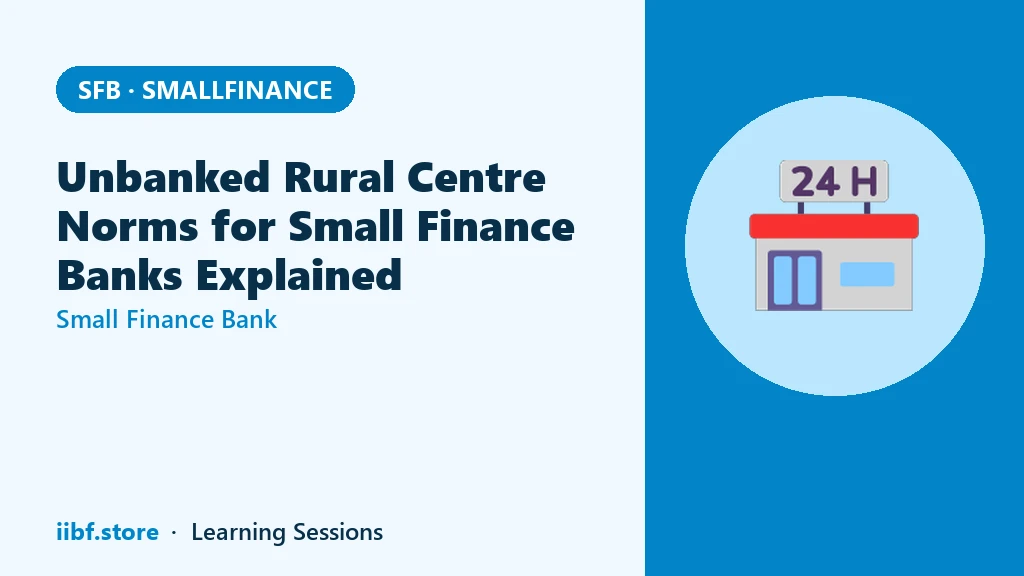 SFB · SMALLFINANCE

Unbanked Rural Centre Norms for Small Finance Banks Explained

Small Finance Bank

24 H

iibf.store · Learning Sessions